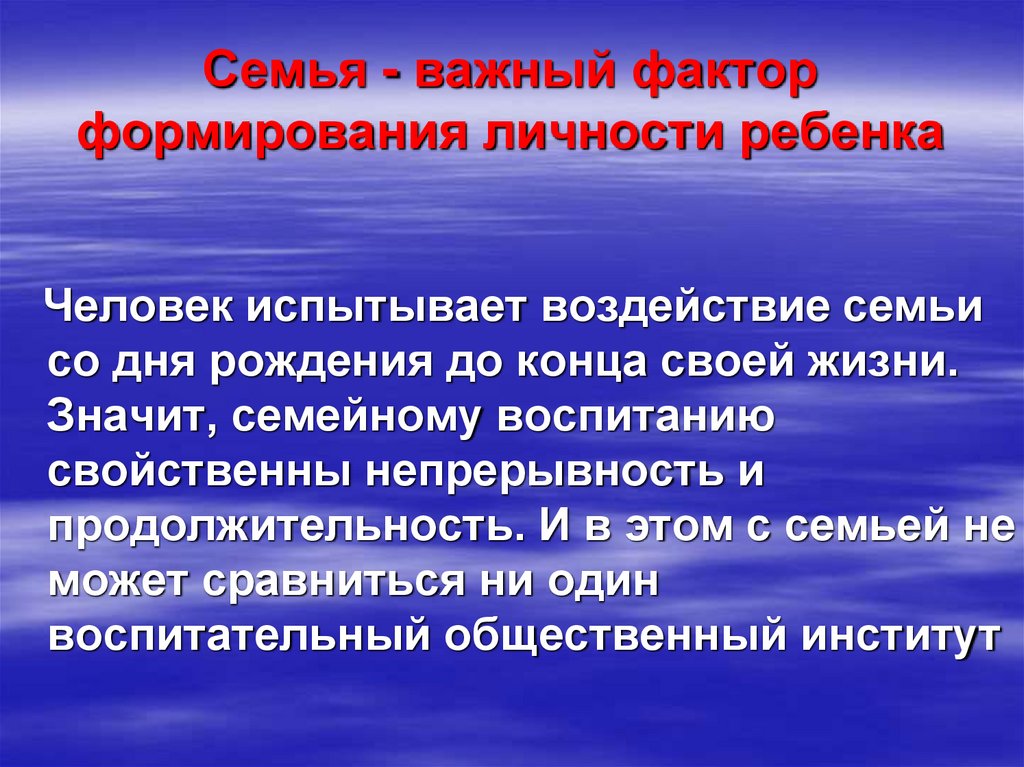 Семья - важный фактор формирования личности ребенка

Человек испытывает воздействие семьи со дня рождения до конца своей жизни. Значит, семейному воспитанию свойственны непрерывность и продолжительность. И в этом с семьей не может сравниться ни один воспитательный общественный институт